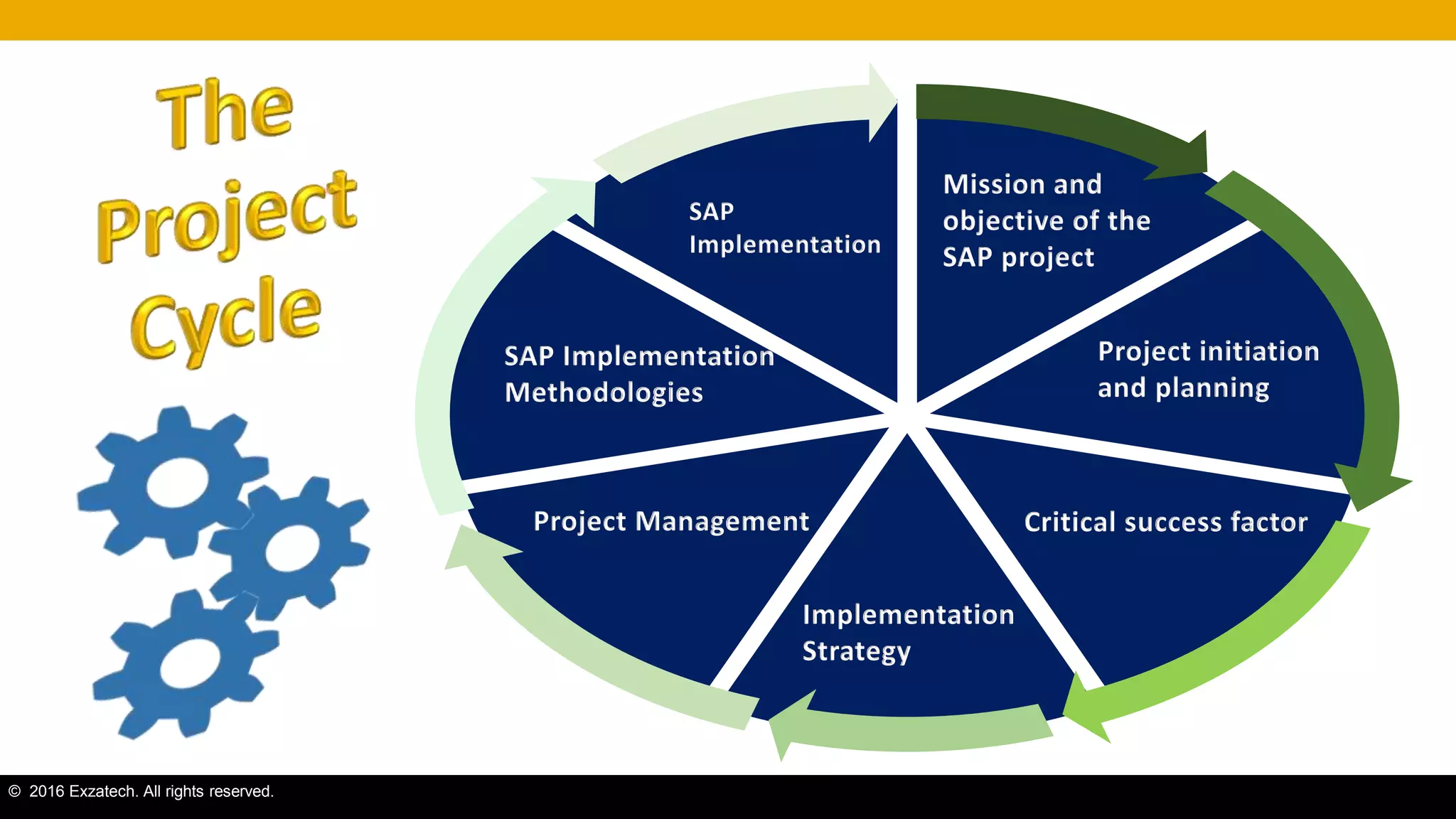 The Project Cycle

Mission and objective of the SAP project

Project initiation and planning

Critical success factor

Implementation Strategy

Project Management

SAP Implementation Methodologies

SAP Implementation

© 2016 Exzatech. All rights reserved.